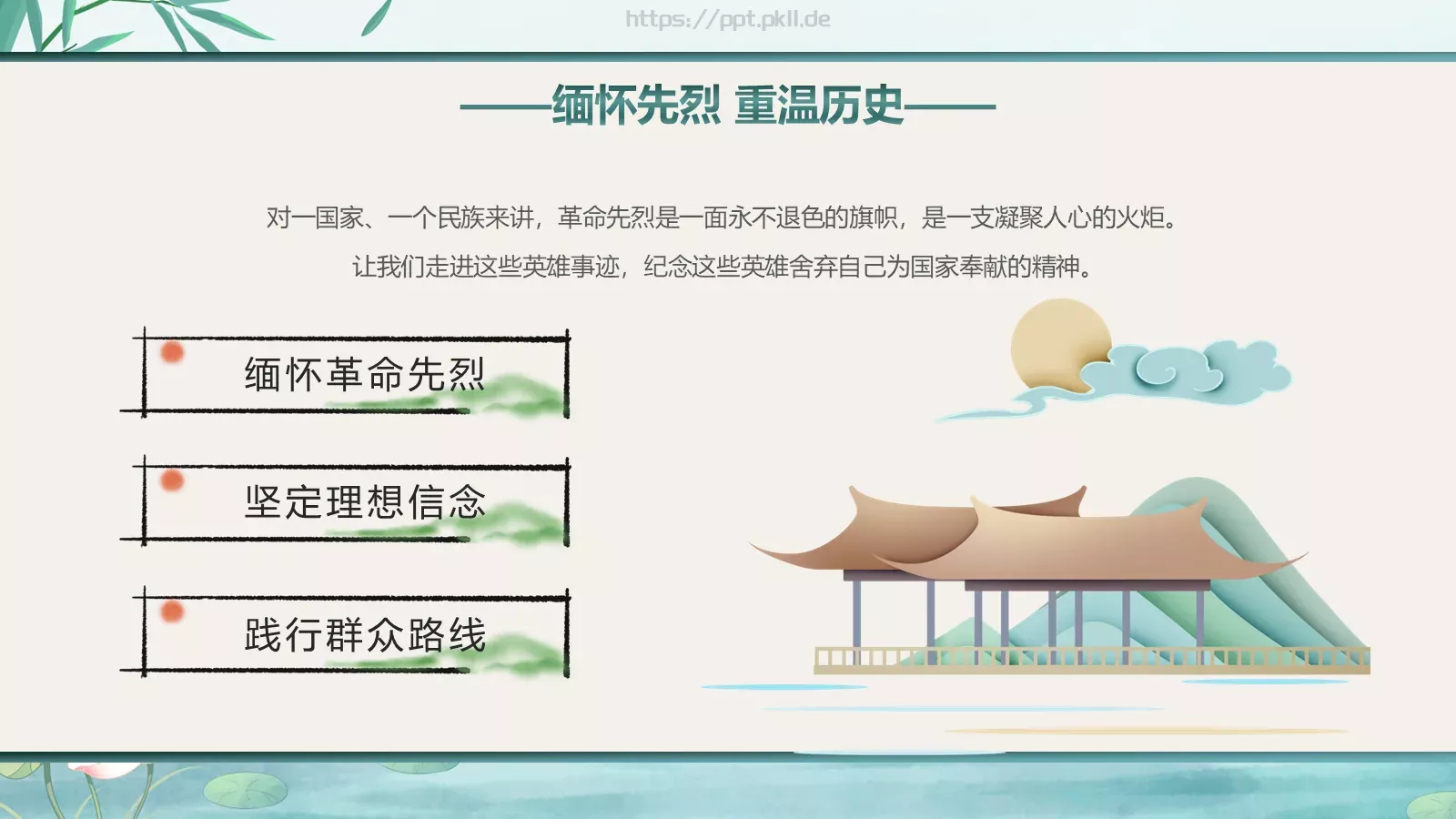 https://ppt.pkll.de

——缅怀先烈 重温历史——

对一国家、一个民族来讲，革命先烈是一面永不退色的旗帜，是一支凝聚人心的火炬。
让我们走进这些英雄事迹，纪念这些英雄舍弃自己为国家奉献的精神。

缅怀革命先烈

坚定理想信念

践行群众路线